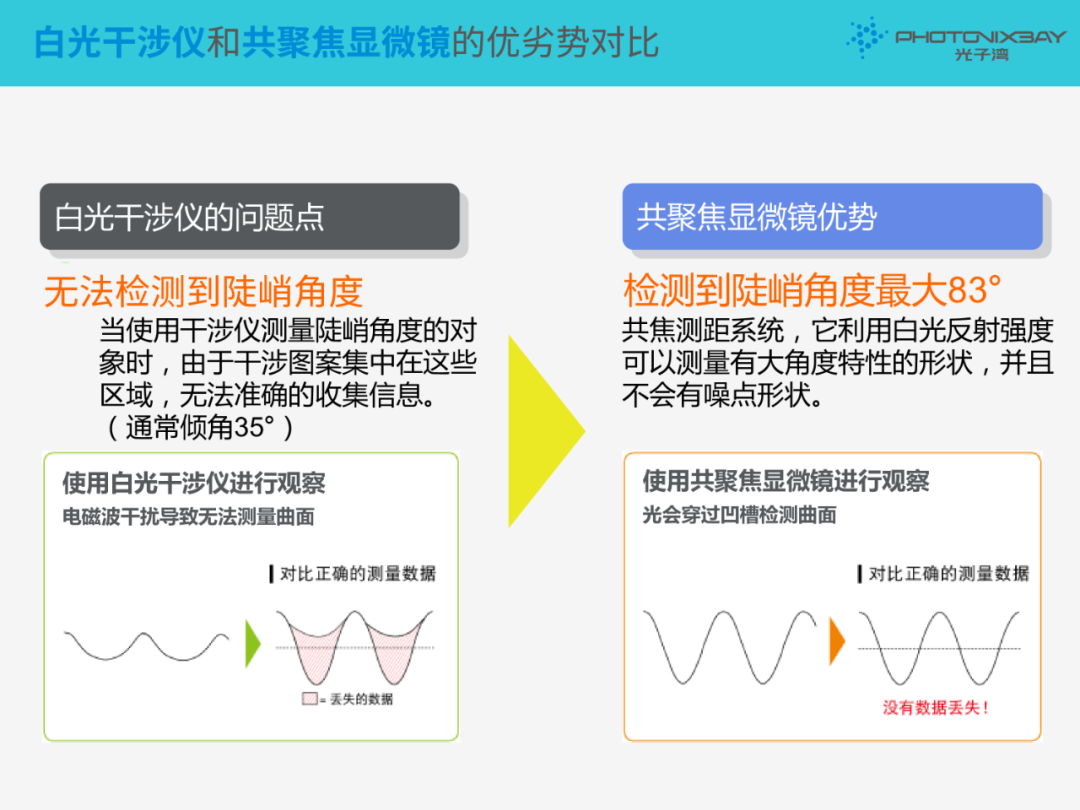 白光干涉仪和共聚焦显微镜的优劣势对比

PHOTONIXBAY
光子湾

白光干涉仪的问题点

无法检测到陡峭角度

当使用干涉仪测量陡峭角度的对象时，由于干涉图案集中在这些区域，无法准确的收集信息。（通常倾角35°）

使用白光干涉仪进行观察
电磁波干扰导致无法测量曲面

对比正确的测量数据

= 丢失的数据

共聚焦显微镜优势

检测到陡峭角度最大83°

共焦测距系统，它利用白光反射强度可以测量有大角度特性的形状，并且不会有噪点形状。

使用共聚焦显微镜进行观察
光会穿过凹槽检测曲面

对比正确的测量数据

没有数据丢失！